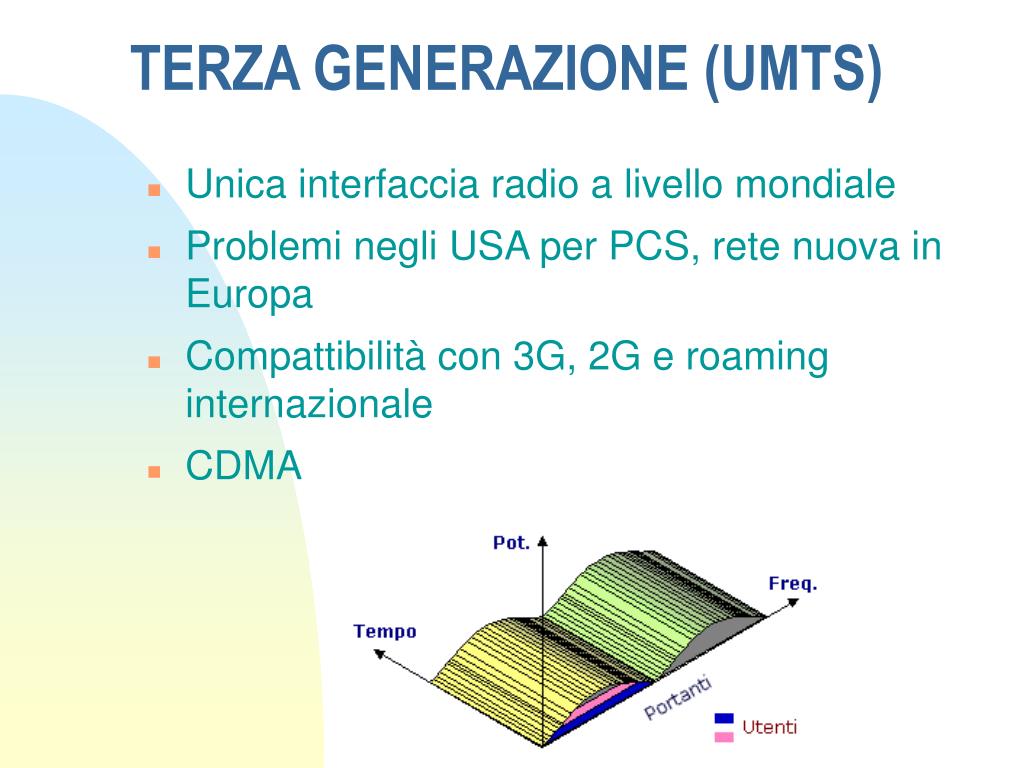 TERZA GENERAZIONE (UMTS)

- Unica interfaccia radio a livello mondiale
- Problemi negli USA per PCS, rete nuova in Europa
- Compattibilità con 3G, 2G e roaming internazionale
- CDMA

Pot.
Freq.
Tempo
Portanti
Utenti